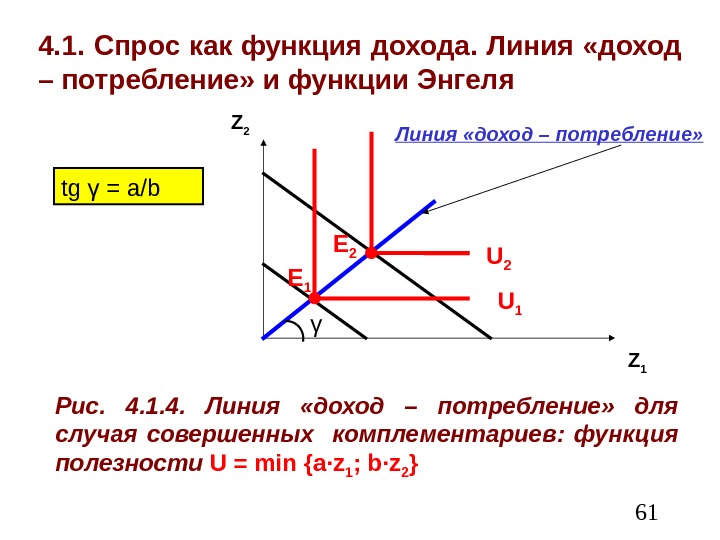 4.1. Спрос как функция дохода. Линия «доход – потребление» и функции Энгеля

$z_2$

Линия «доход – потребление»

tg γ = a/b

$E_2$

$U_2$

$E_1$

$U_1$

γ

$z_1$

Рис. 4.1.4. Линия «доход – потребление» для случая совершенных комплементариев: функция полезности $U = \min\{a \cdot z_1; b \cdot z_2\}$

61